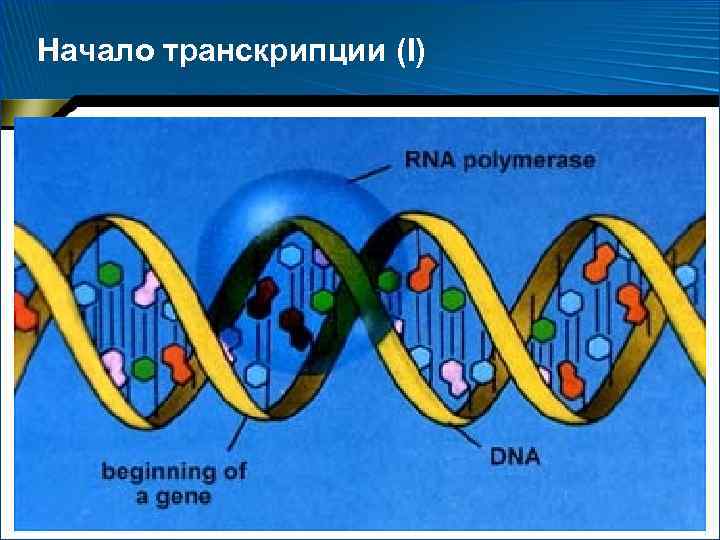 Начало транскрипции (I)

RNA polymerase

beginning of a gene

DNA